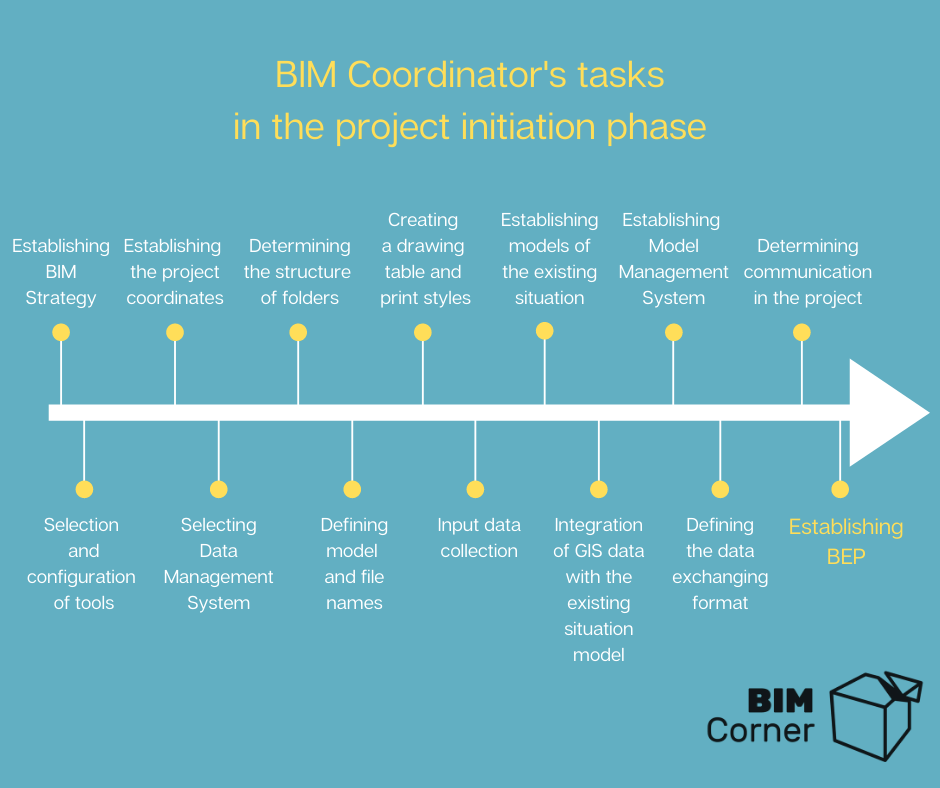 BIM Coordinator's tasks in the project initiation phase

Establishing BIM Strategy

Establishing the project coordinates

Determining the structure of folders

Creating a drawing table and print styles

Establishing models of the existing situation

Establishing Model Management System

Determining communication in the project

Selection and configuration of tools

Selecting Data Management System

Defining model and file names

Input data collection

Integration of GIS data with the existing situation model

Defining the data exchanging format

Establishing BEP

BIM Corner